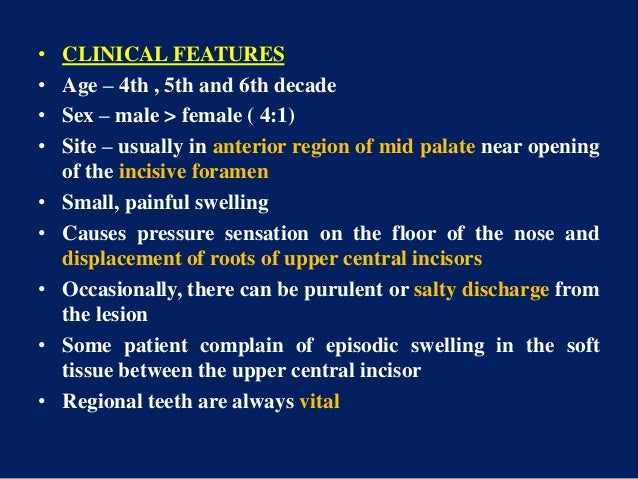 • CLINICAL FEATURES
• Age – 4th , 5th and 6th decade
• Sex – male > female ( 4:1)
• Site – usually in anterior region of mid palate near opening of the incisive foramen
• Small, painful swelling
• Causes pressure sensation on the floor of the nose and displacement of roots of upper central incisors
• Occasionally, there can be purulent or salty discharge from the lesion
• Some patient complain of episodic swelling in the soft tissue between the upper central incisor
• Regional teeth are always vital